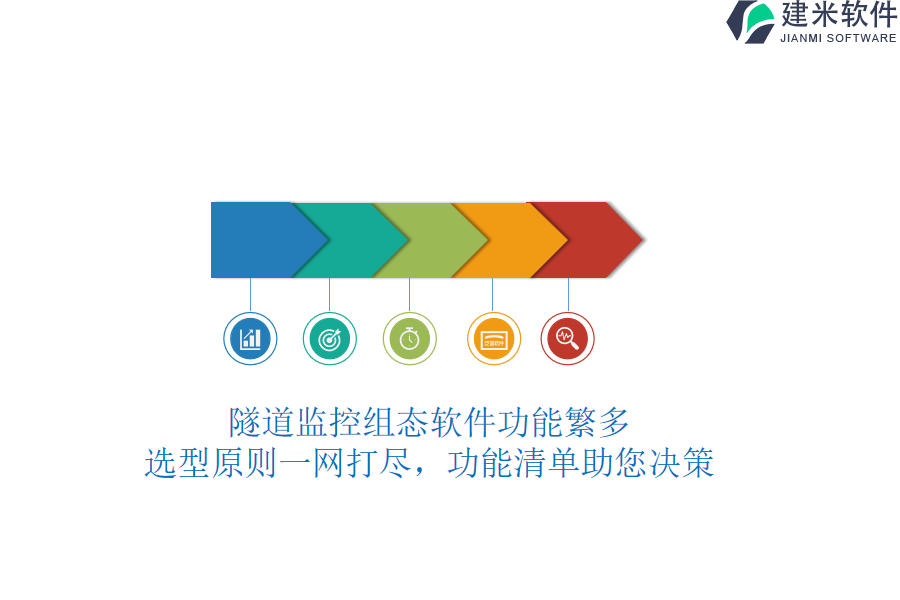 建米软件
JIANMI SOFTWARE

隧道监控组态软件功能繁多
选型原则一网打尽，功能清单助您决策